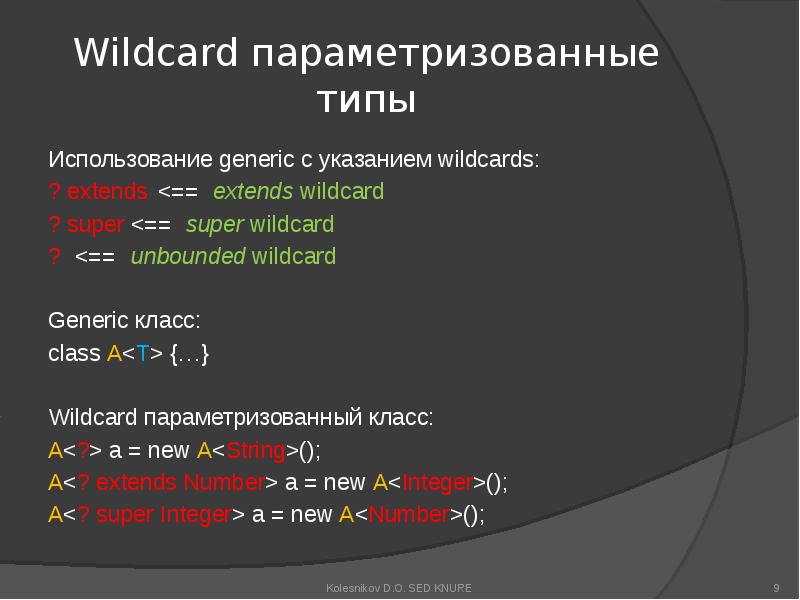 Wildcard параметризованные типы

Использование generic с указанием wildcards:
? extends <== extends wildcard
? super <== super wildcard
? <== unbounded wildcard

Generic класс:
class A<T> {…}

Wildcard параметризованный класс:
A<?> a = new A<String>();
A<? extends Number> a = new A<Integer>();
A<? super Integer> a = new A<Number>();

Kolesnikov D.O. SED KNURE

9